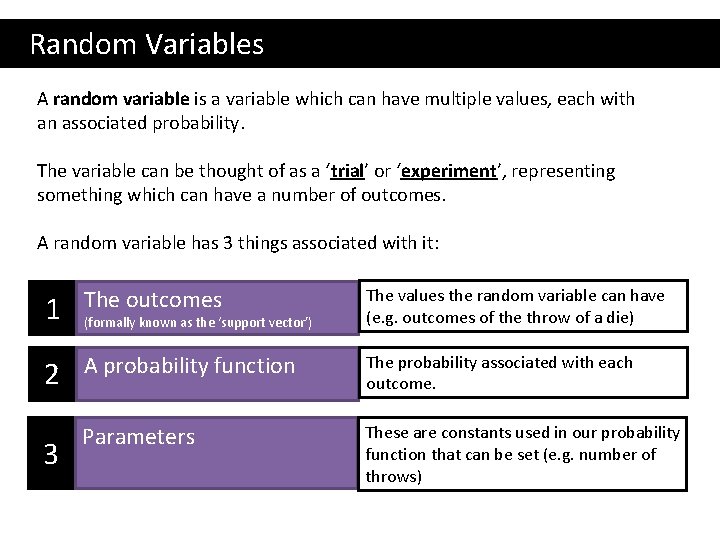 Random Variables

A random variable is a variable which can have multiple values, each with an associated probability.

The variable can be thought of as a 'trial' or 'experiment', representing something which can have a number of outcomes.

A random variable has 3 things associated with it:

1 The outcomes
(formally known as the 'support vector')

The values the random variable can have (e.g. outcomes of the throw of a die)

2 A probability function

The probability associated with each outcome.

3 Parameters

These are constants used in our probability function that can be set (e.g. number of throws)